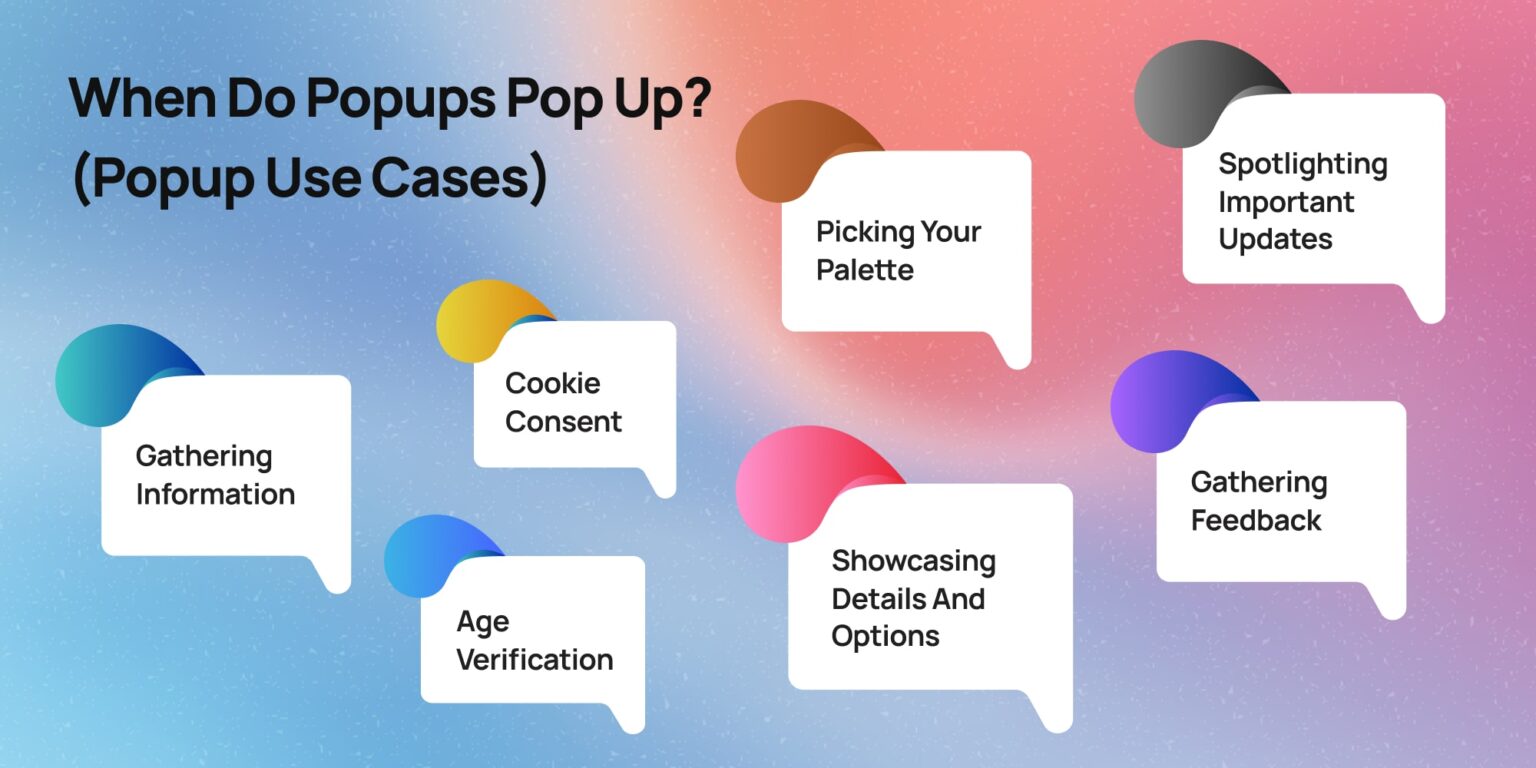 When Do Popups Pop Up?
(Popup Use Cases)

Gathering Information

Cookie Consent

Age Verification

Picking Your Palette

Showcasing Details And Options

Spotlighting Important Updates

Gathering Feedback